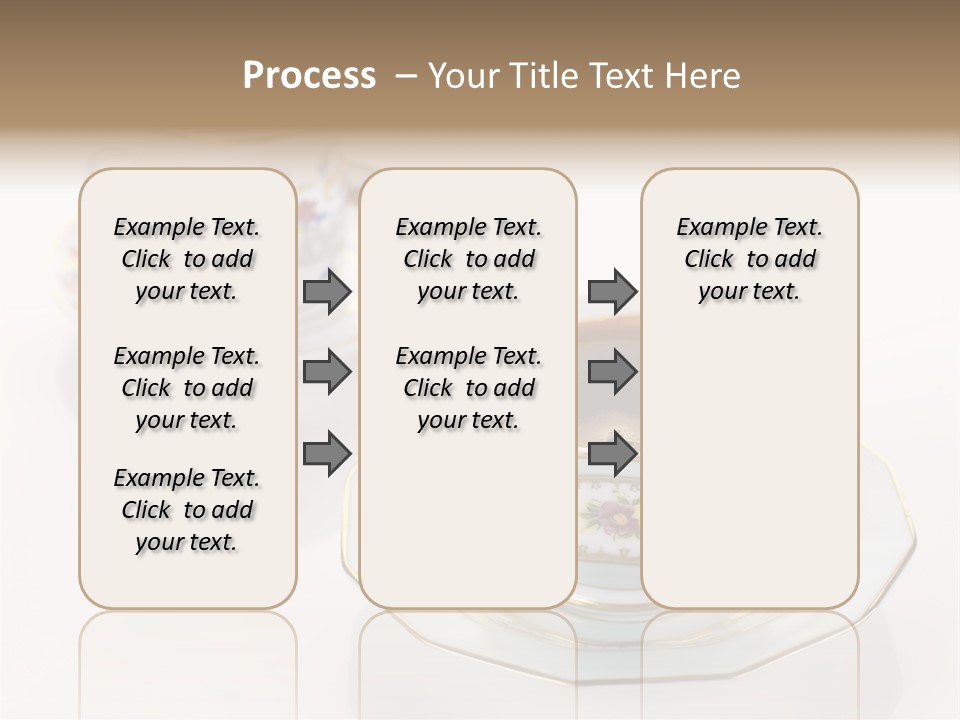 Process – Your Title Text Here

Example Text. Click to add your text.

Example Text. Click to add your text.

Example Text. Click to add your text.

Example Text. Click to add your text.

Example Text. Click to add your text.

Example Text. Click to add your text.